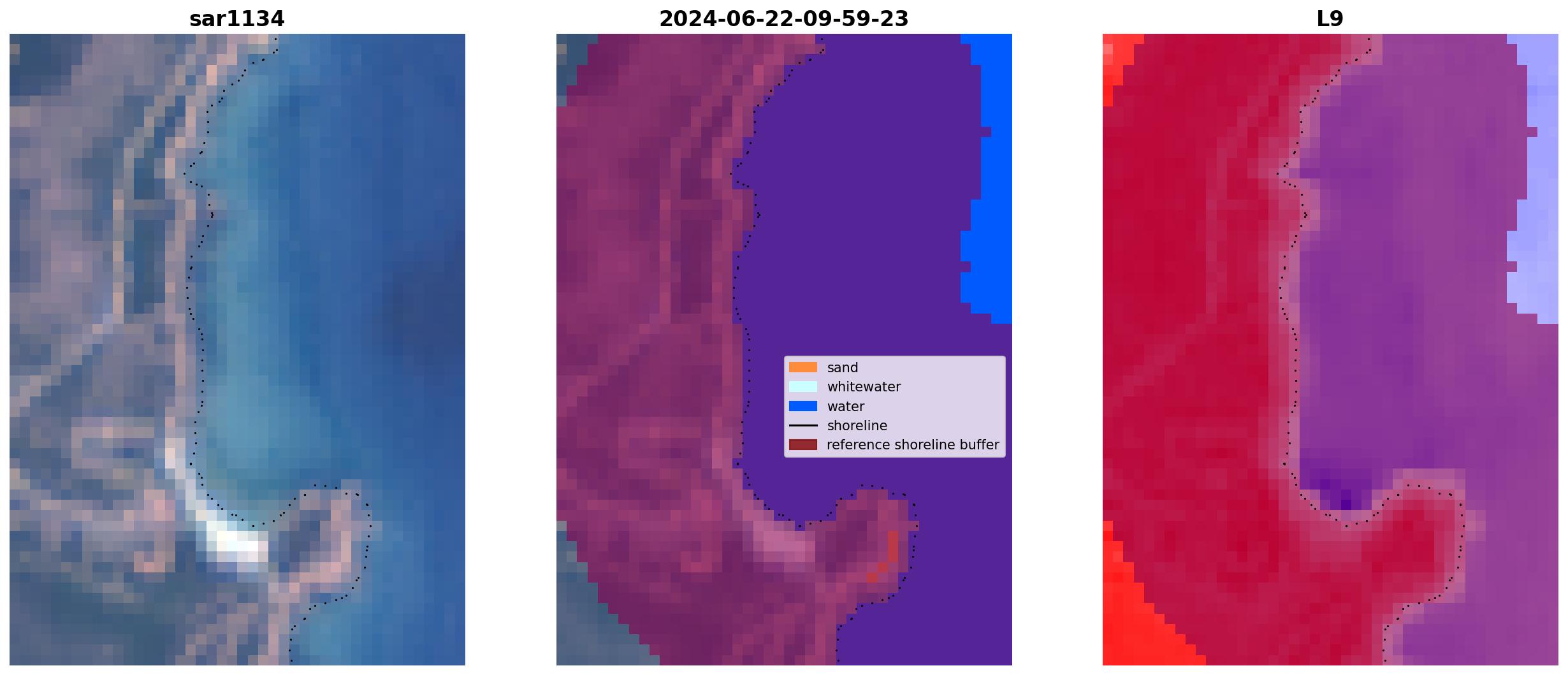 sar1134

2024-06-22-09-59-23

sand
whitewater
water
shoreline
reference shoreline buffer

L9